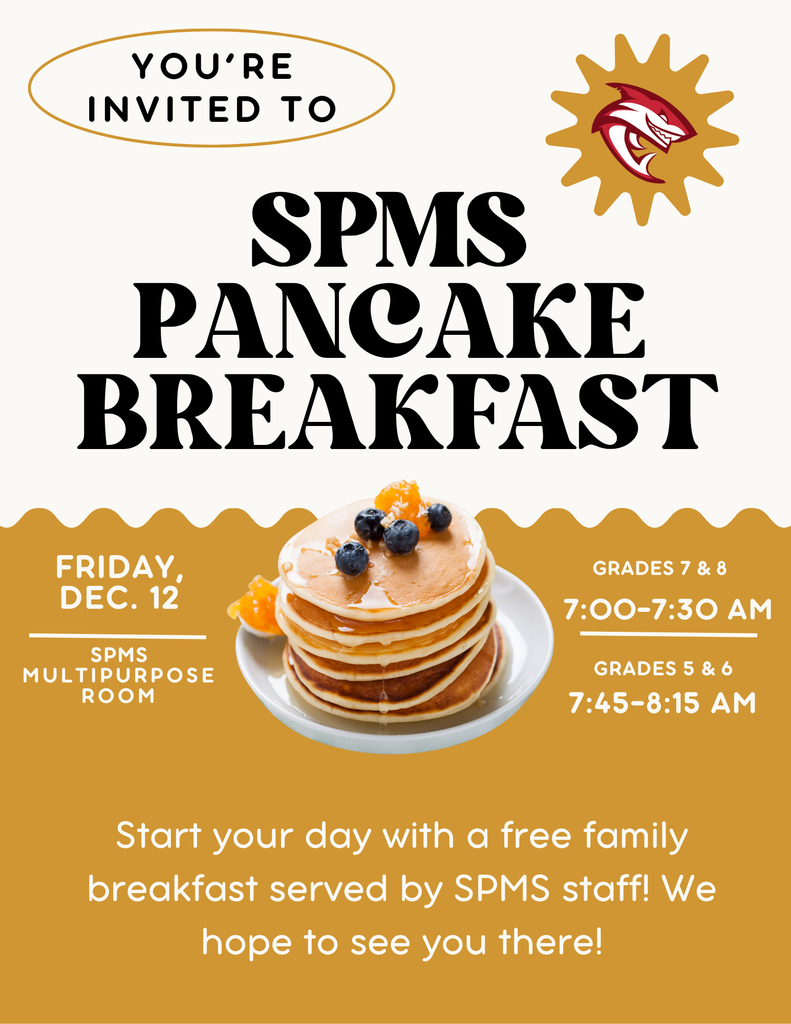 YOU'RE INVITED TO

SPMS PANCAKE BREAKFAST

FRIDAY, DEC. 12

SPMS MULTIPURPOSE ROOM

GRADES 7 & 8
7:00-7:30 AM

GRADES 5 & 6
7:45-8:15 AM

Start your day with a free family breakfast served by SPMS staff! We hope to see you there!